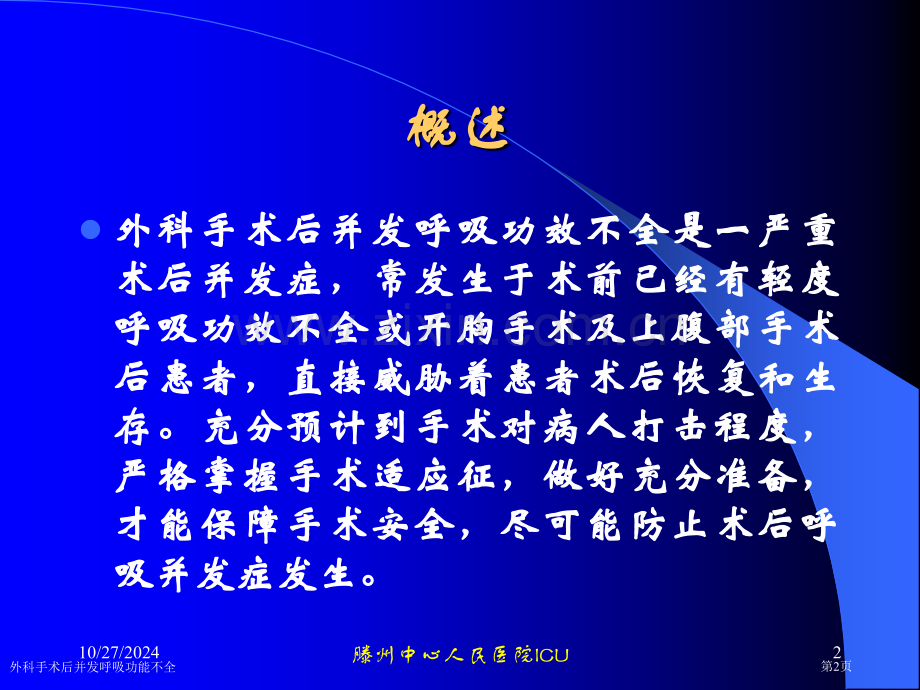 概述

• 外科手术后并发呼吸功效不全是一严重术后并发症，常发生于术前已经有轻度呼吸功效不全或开胸手术及上腹部手术后患者，直接威胁着患者术后恢复和生存。充分预计到手术对病人打击程度，严格掌握手术适应征，做好充分准备，才能保障手术安全，尽可能防止术后呼吸并发症发生。

10/27/2024
外科手术后并发呼吸功能不全
滕州中心人民医院ICU
2
第2页

www.zixin.com.cn